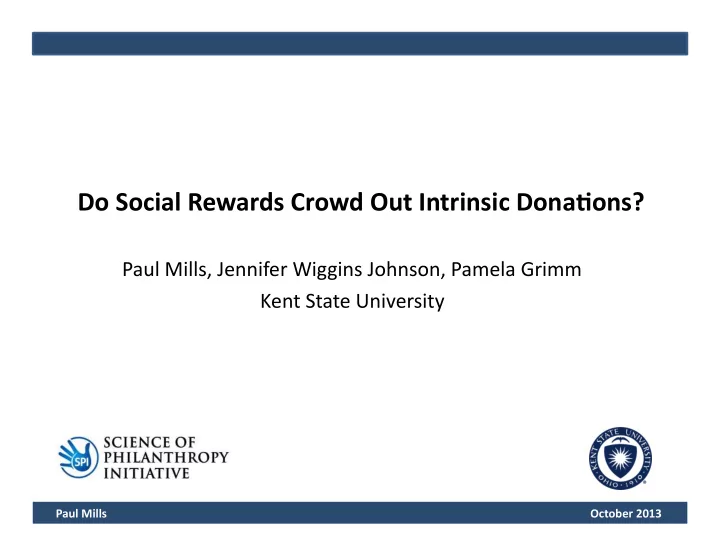 Do Social Rewards Crowd Out Intrinsic Donations?

Paul Mills, Jennifer Wiggins Johnson, Pamela Grimm
Kent State University

SPI SCIENCE OF PHILANTHROPY INITIATIVE

KENT STATE UNIVERSITY OHIO 1910

Paul Mills

October 2013